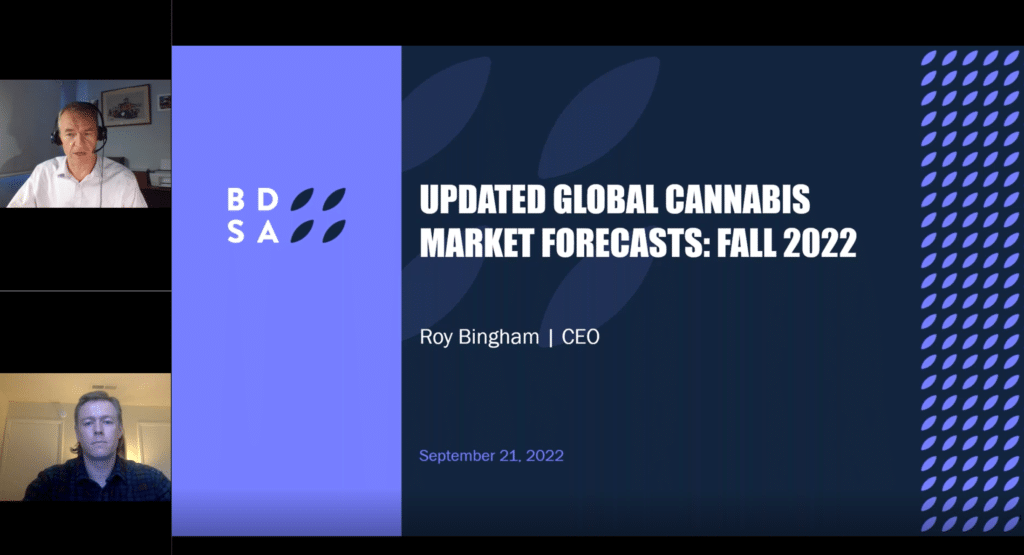 BD
SA

UPDATED GLOBAL CANNABIS MARKET FORECASTS: FALL 2022

Roy Bingham | CEO

September 21, 2022